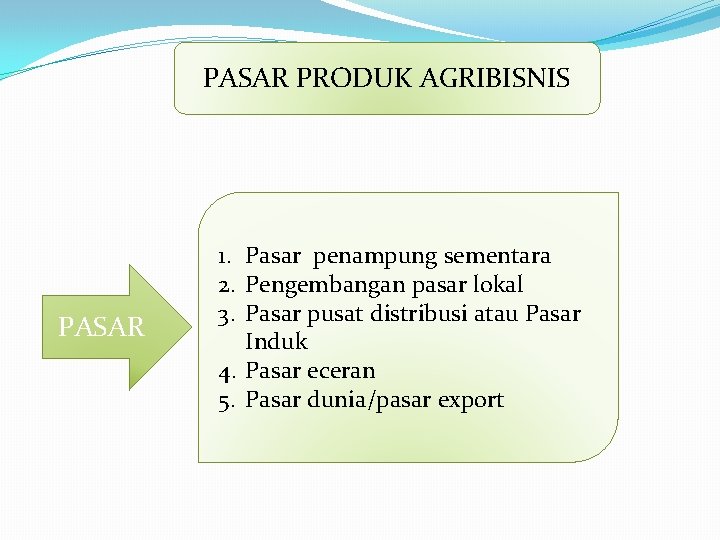 PASAR PRODUK AGRIBISNIS

PASAR

1. Pasar penampung sementara
2. Pengembangan pasar lokal
3. Pasar pusat distribusi atau Pasar Induk
4. Pasar eceran
5. Pasar dunia/pasar export